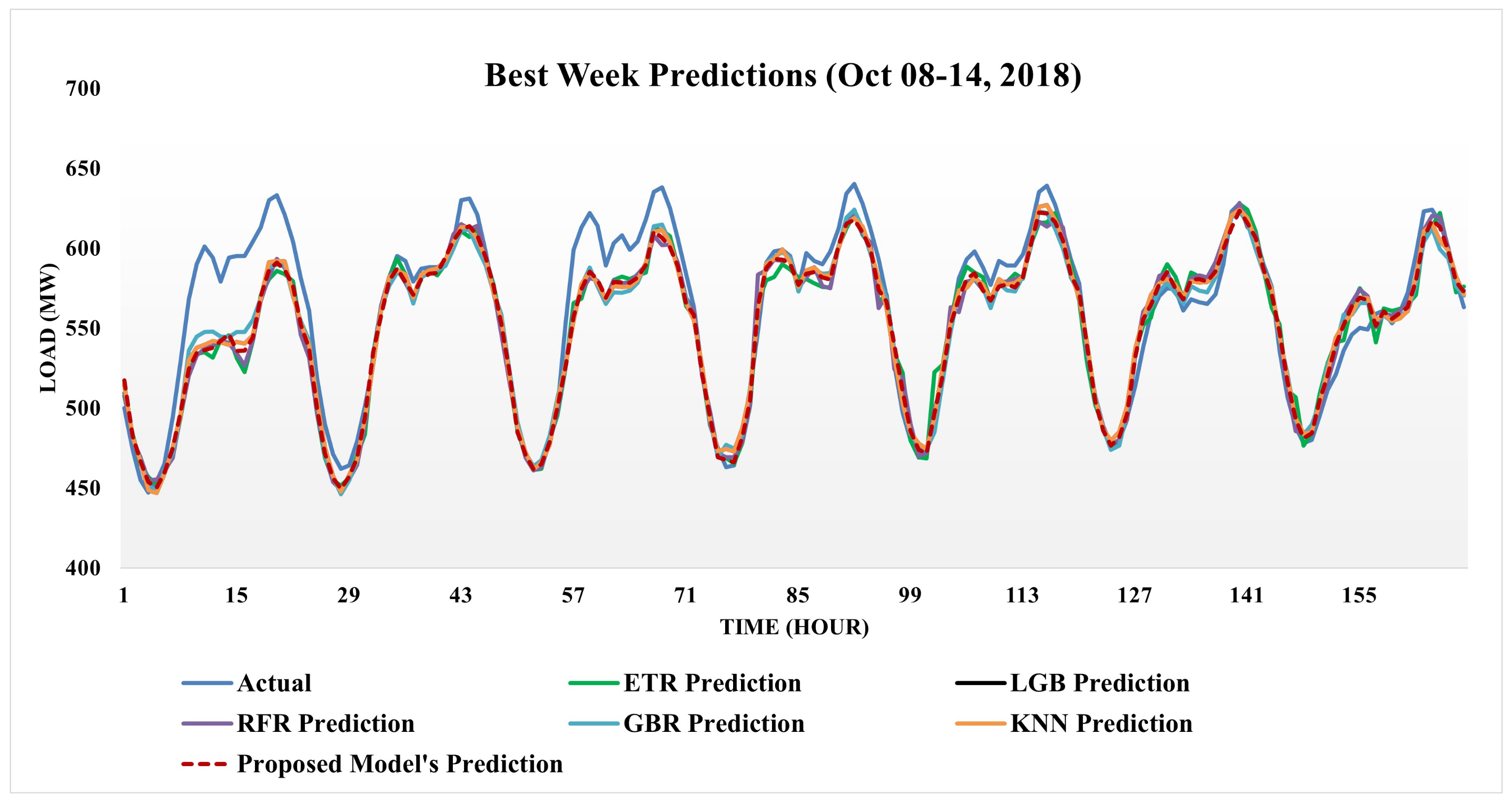 Best Week Predictions (Oct 08-14, 2018)

LOAD (MW)

700
650
600
550
500
450
400

1
15
29
43
57
71
85
99
113
127
141
155

TIME (HOUR)

Actual
ETR Prediction
LGB Prediction
RFR Prediction
GBR Prediction
KNN Prediction
Proposed Model's Prediction